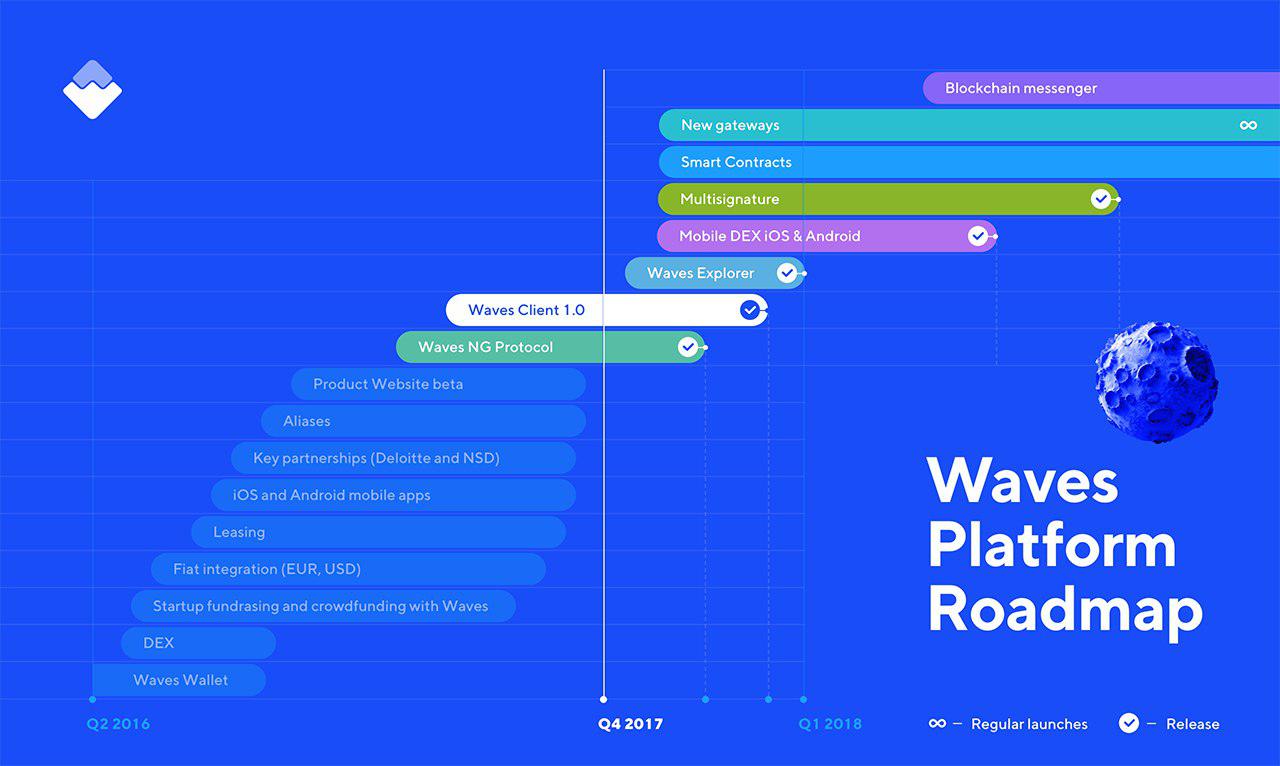 Blockchain messenger

New gateways ∞

Smart Contracts

Multisignature

Mobile DEX iOS & Android

Waves Explorer

Waves Client 1.0

Waves NG Protocol

Product Website beta

Aliases

Key partnerships (Deloitte and NSD)

iOS and Android mobile apps

Leasing

Fiat integration (EUR, USD)

Startup fundrasing and crowdfunding with Waves

DEX

Waves Wallet

Waves Platform Roadmap

Q2 2016

Q4 2017

Q1 2018

∞ – Regular launches

– Release